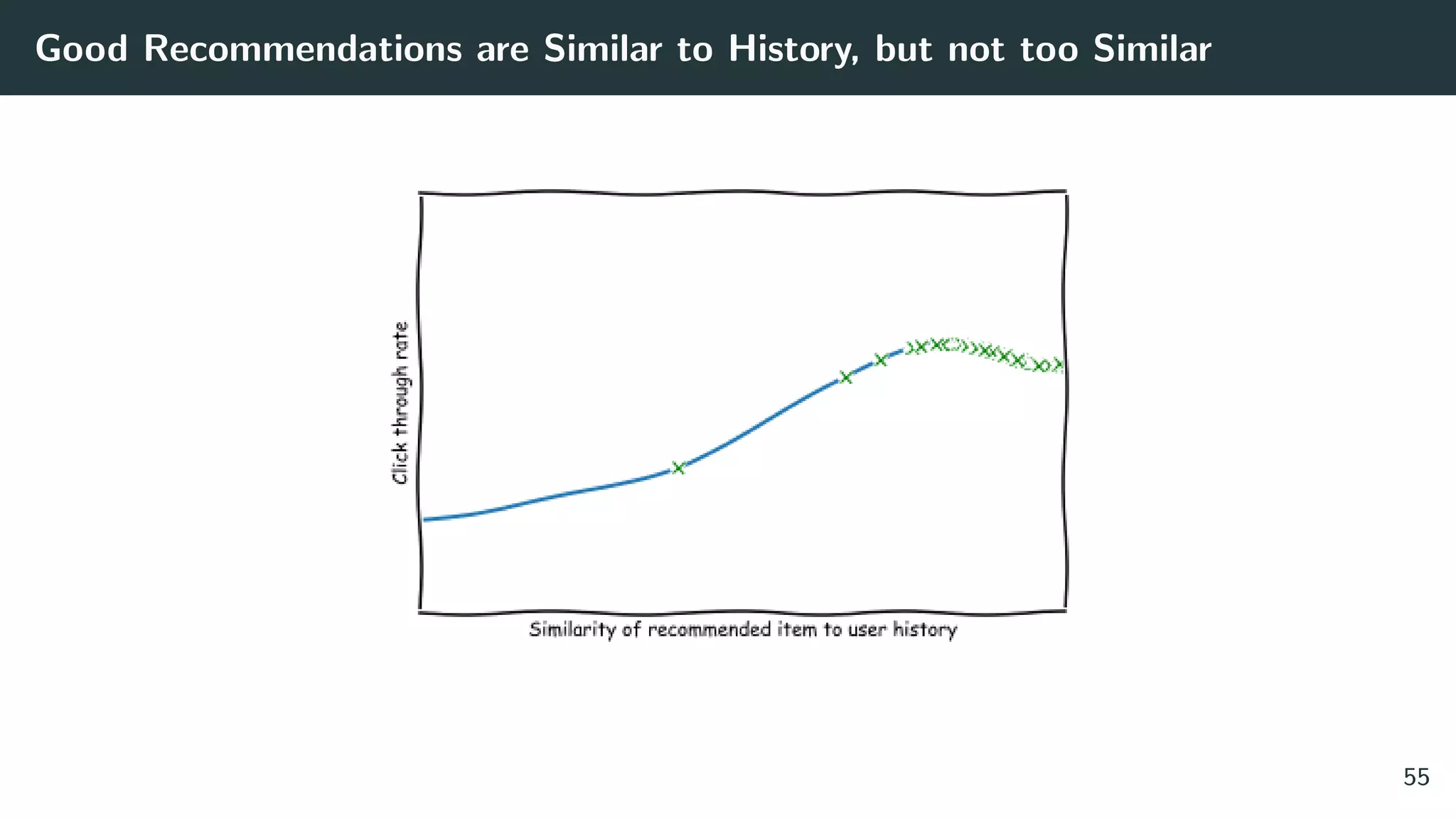 Good Recommendations are Similar to History, but not too Similar

Click through rate

Similarity of recommended item to user history

55